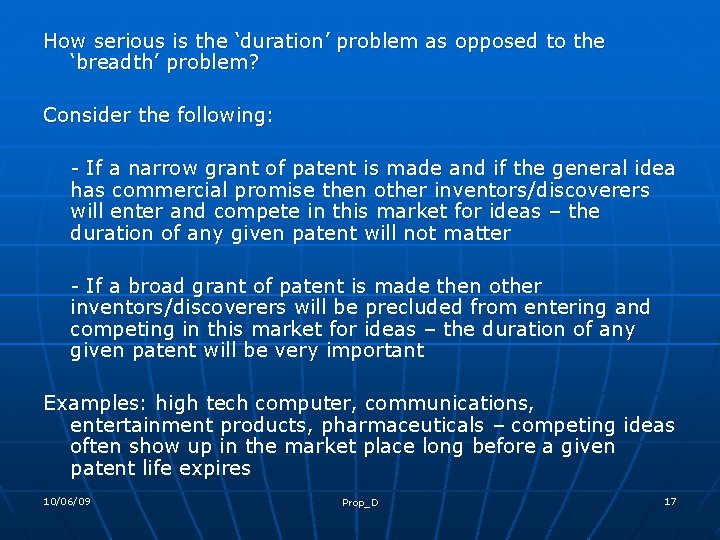 How serious is the ‘duration’ problem as opposed to the ‘breadth’ problem?

Consider the following:

- If a narrow grant of patent is made and if the general idea has commercial promise then other inventors/discoverers will enter and compete in this market for ideas – the duration of any given patent will not matter

- If a broad grant of patent is made then other inventors/discoverers will be precluded from entering and competing in this market for ideas – the duration of any given patent will be very important

Examples: high tech computer, communications, entertainment products, pharmaceuticals – competing ideas often show up in the market place long before a given patent life expires

10/06/09

Prop_D

17